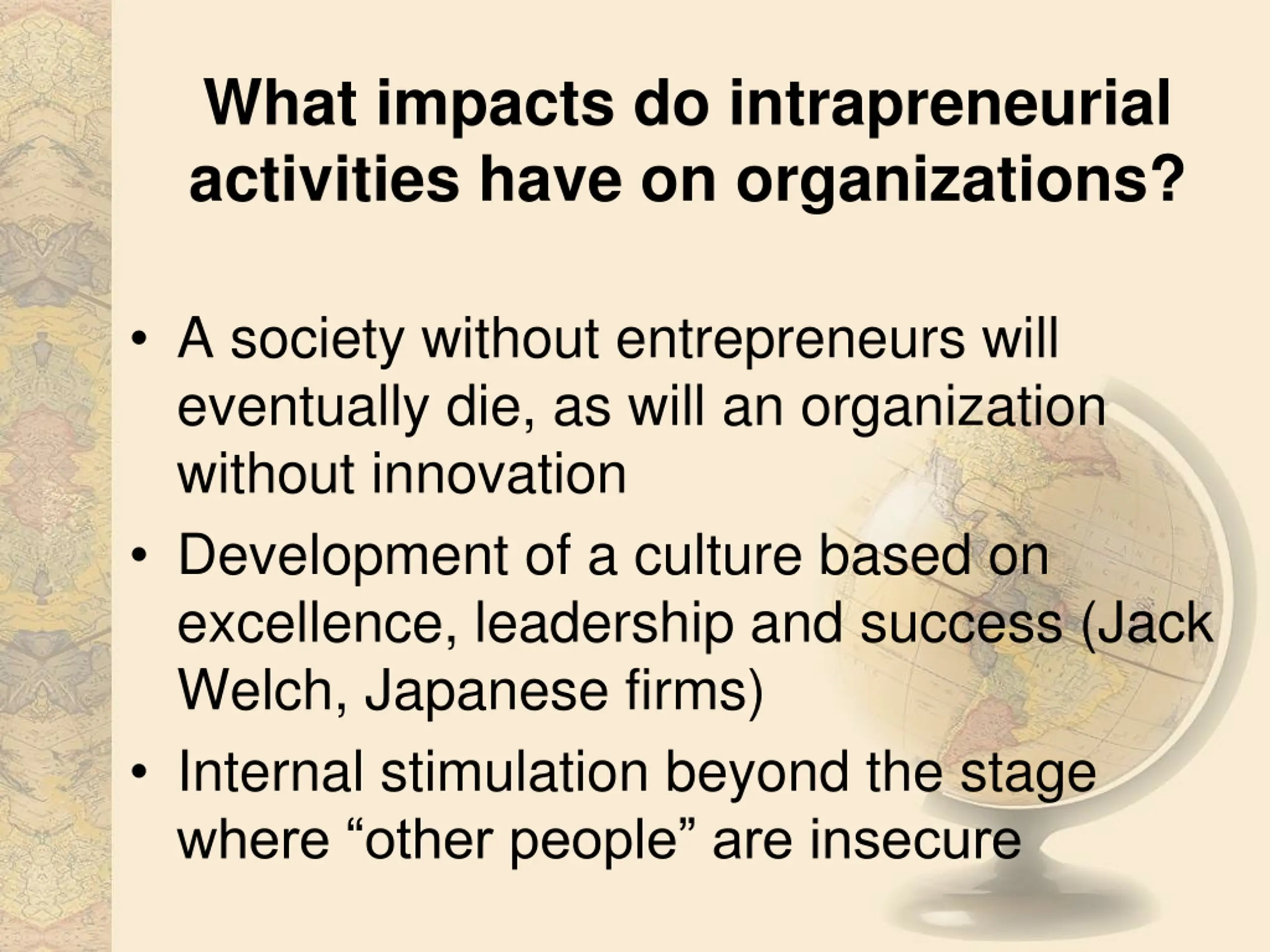 What impacts do intrapreneurial activities have on organizations?

• A society without entrepreneurs will eventually die, as will an organization without innovation
• Development of a culture based on excellence, leadership and success (Jack Welch, Japanese firms)
• Internal stimulation beyond the stage where “other people” are insecure